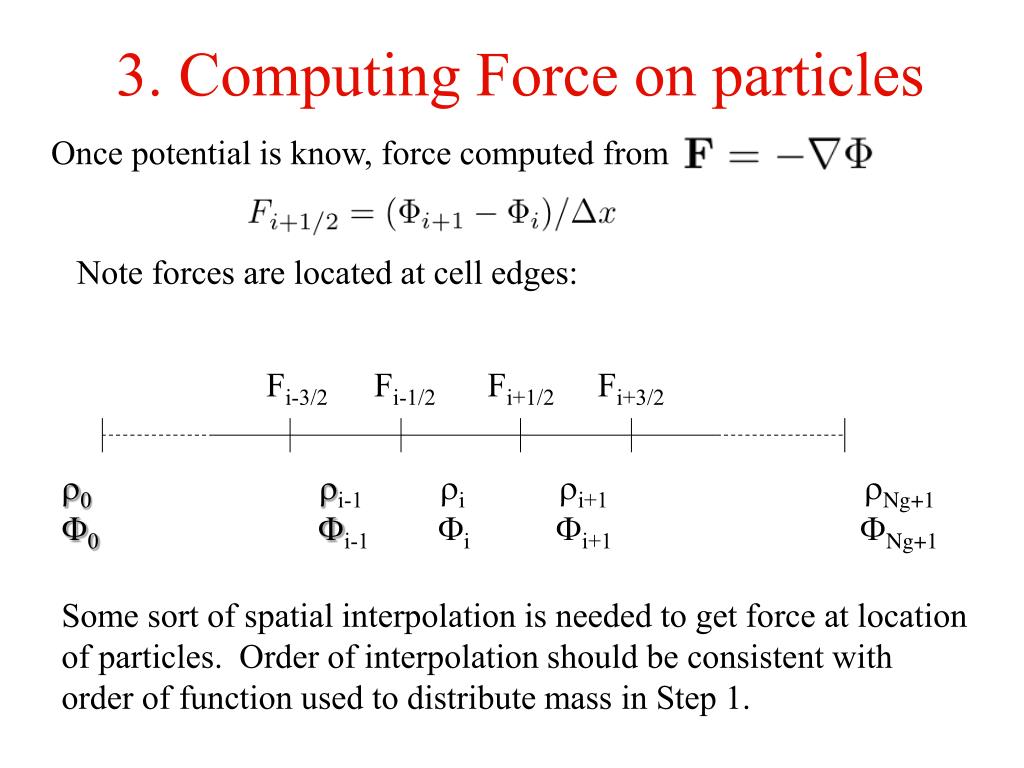 3. Computing Force on particles

Once potential is know, force computed from $\mathbf{F} = -\nabla\Phi$

$F_{i+1/2} = (\Phi_{i+1} - \Phi_i)/\Delta x$

Note forces are located at cell edges:

$F_{i-3/2}$ $F_{i-1/2}$ $F_{i+1/2}$ $F_{i+3/2}$

$\rho_0$ $\rho_{i-1}$ $\rho_i$ $\rho_{i+1}$ $\rho_{Ng+1}$
$\Phi_0$ $\Phi_{i-1}$ $\Phi_i$ $\Phi_{i+1}$ $\Phi_{Ng+1}$

Some sort of spatial interpolation is needed to get force at location of particles. Order of interpolation should be consistent with order of function used to distribute mass in Step 1.